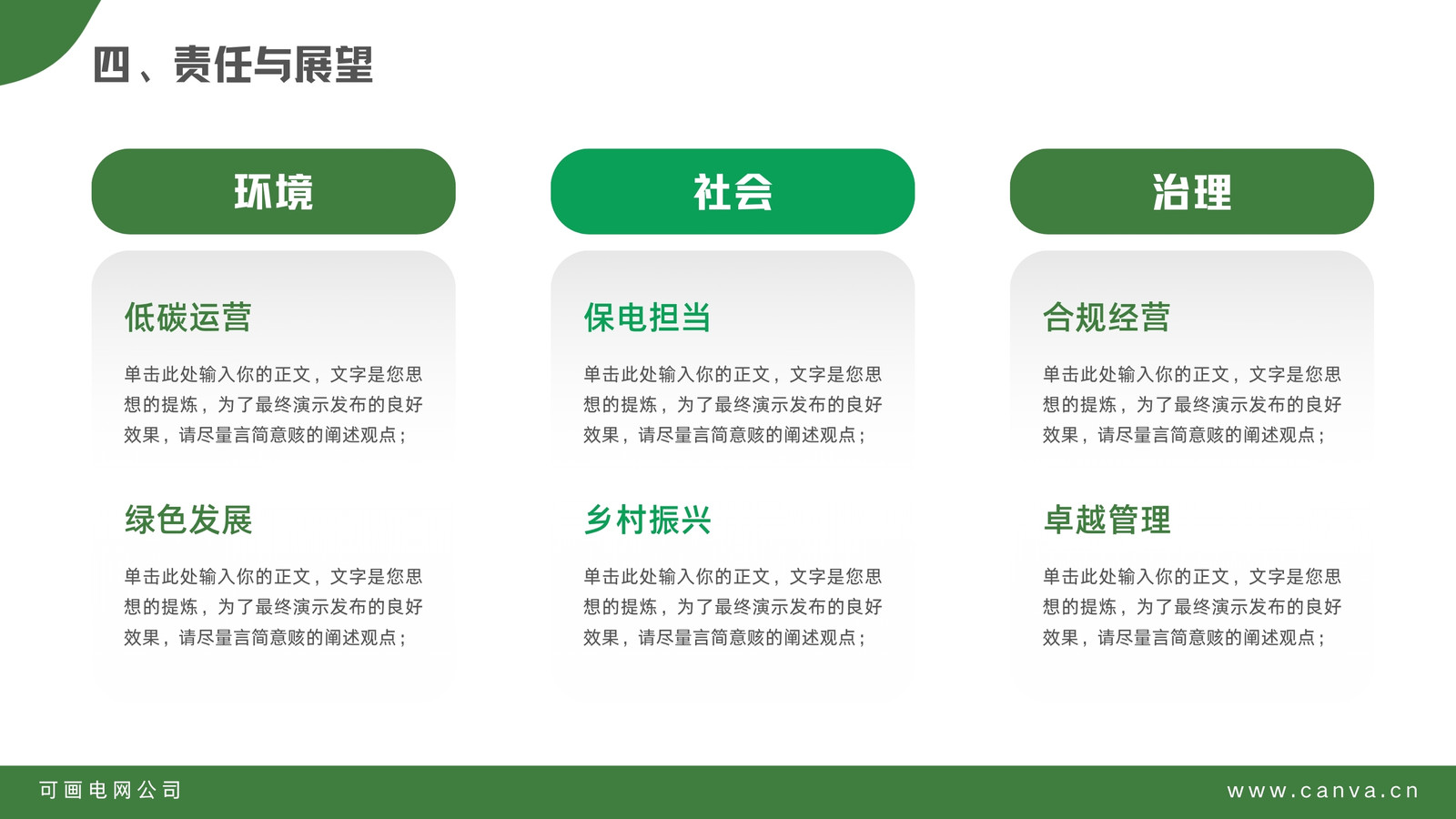 四、责任与展望

环境

低碳运营

单击此处输入你的正文，文字是您思想的提炼，为了最终演示发布的良好效果，请尽量言简意赅的阐述观点；

绿色发展

单击此处输入你的正文，文字是您思想的提炼，为了最终演示发布的良好效果，请尽量言简意赅的阐述观点；

社会

保电担当

单击此处输入你的正文，文字是您思想的提炼，为了最终演示发布的良好效果，请尽量言简意赅的阐述观点；

乡村振兴

单击此处输入你的正文，文字是您思想的提炼，为了最终演示发布的良好效果，请尽量言简意赅的阐述观点；

治理

合规经营

单击此处输入你的正文，文字是您思想的提炼，为了最终演示发布的良好效果，请尽量言简意赅的阐述观点；

卓越管理

单击此处输入你的正文，文字是您思想的提炼，为了最终演示发布的良好效果，请尽量言简意赅的阐述观点；

可画电网公司

www.canva.cn